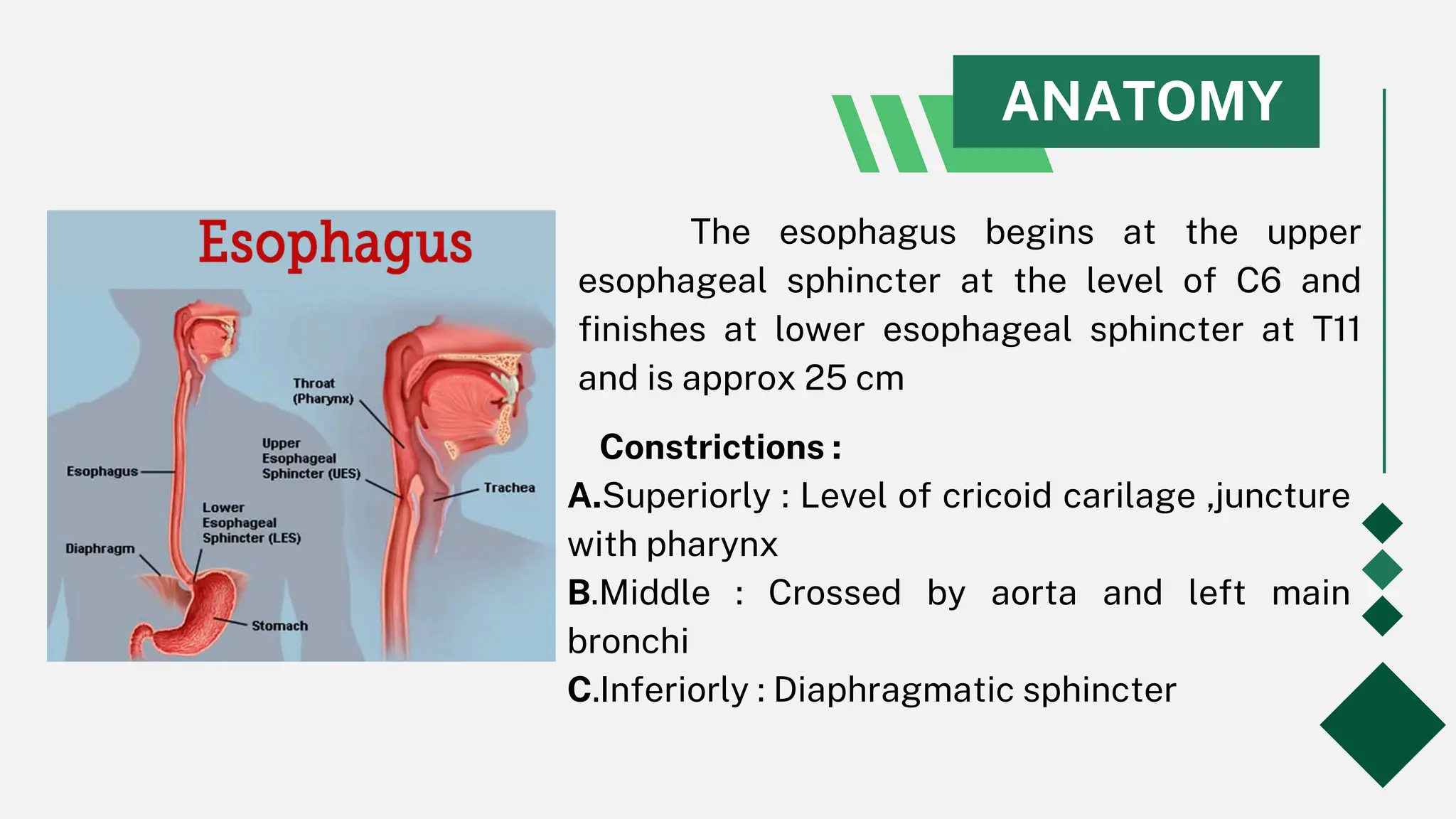 ANATOMY

Esophagus

Throat (Pharynx)

Upper Esophageal Sphincter (UES)

Esophagus

Trachea

Lower Esophageal Sphincter (LES)

Diaphragm

Stomach

The esophagus begins at the upper esophageal sphincter at the level of C6 and finishes at lower esophageal sphincter at T11 and is approx 25 cm

Constrictions :

A.Superiorly : Level of cricoid carilage ,juncture with pharynx

B.Middle : Crossed by aorta and left main bronchi

C.Inferiorly : Diaphragmatic sphincter